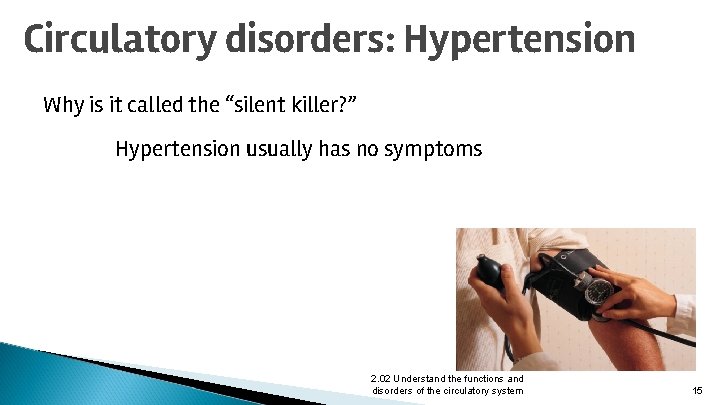 Circulatory disorders: Hypertension

Why is it called the “silent killer?”

Hypertension usually has no symptoms

2.02 Understand the functions and disorders of the circulatory system

15